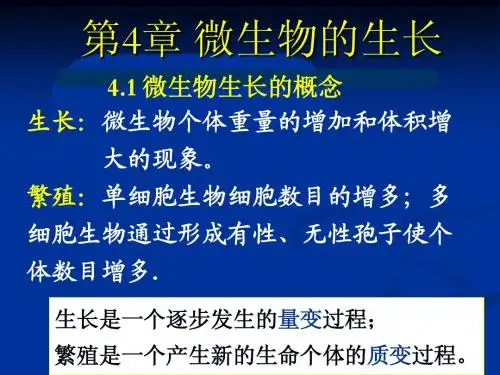 第4章 微生物的生长

4.1 微生物生长的概念

生长：微生物个体重量的增加和体积增大的现象。

繁殖：单细胞生物细胞数目的增多；多细胞生物通过形成有性、无性孢子使个体数目增多.

生长是一个逐步发生的量变过程；
繁殖是一个产生新的生命个体的质变过程。